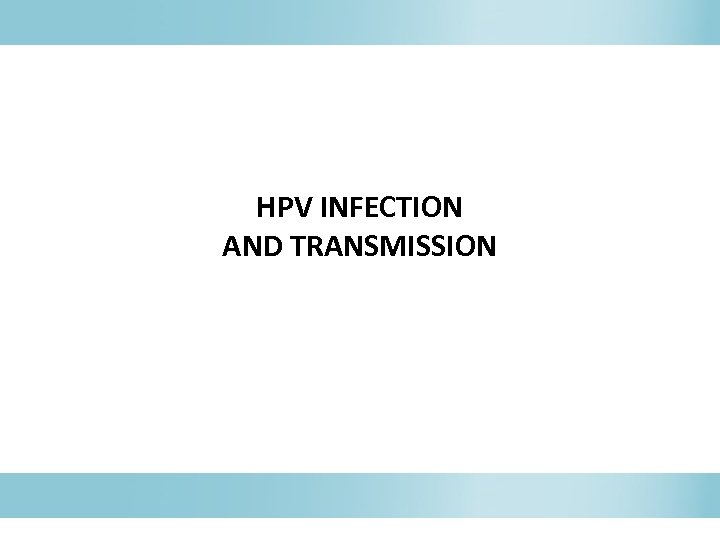 HPV INFECTION
AND TRANSMISSION